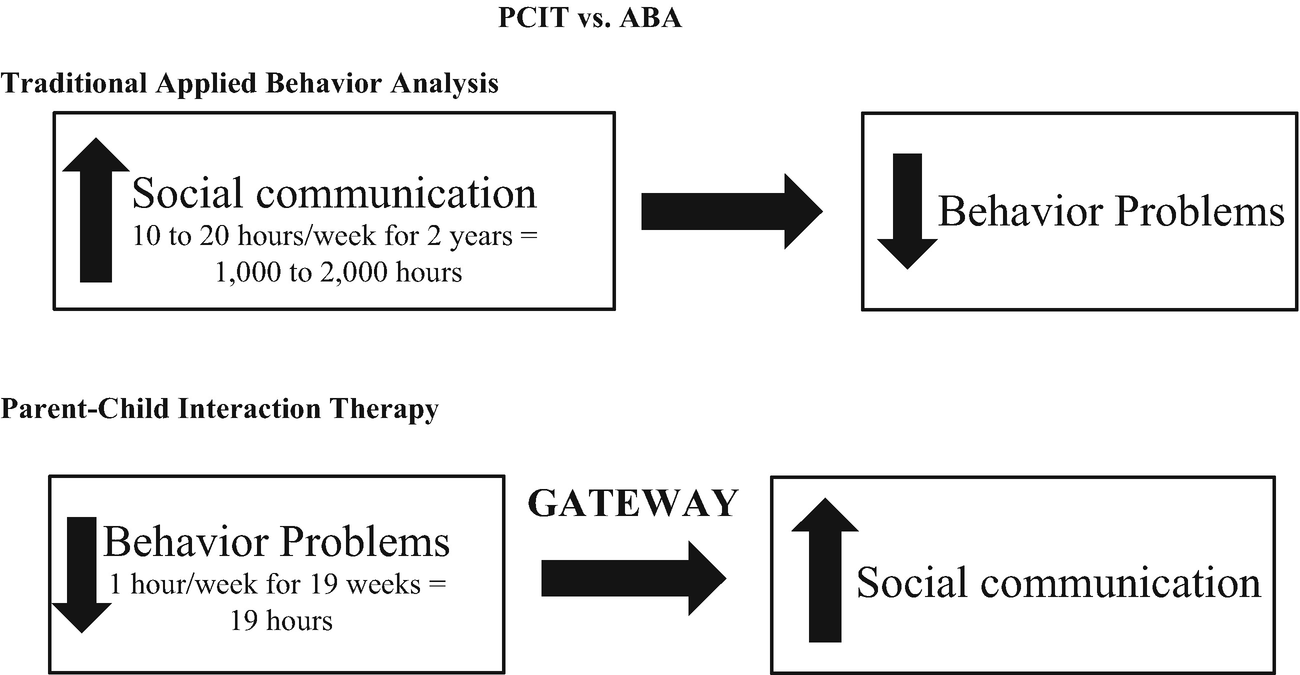 PCIT vs. ABA

Traditional Applied Behavior Analysis

Social communication
10 to 20 hours/week for 2 years = 1,000 to 2,000 hours

Behavior Problems

Parent-Child Interaction Therapy

Behavior Problems
1 hour/week for 19 weeks = 19 hours

GATEWAY

Social communication